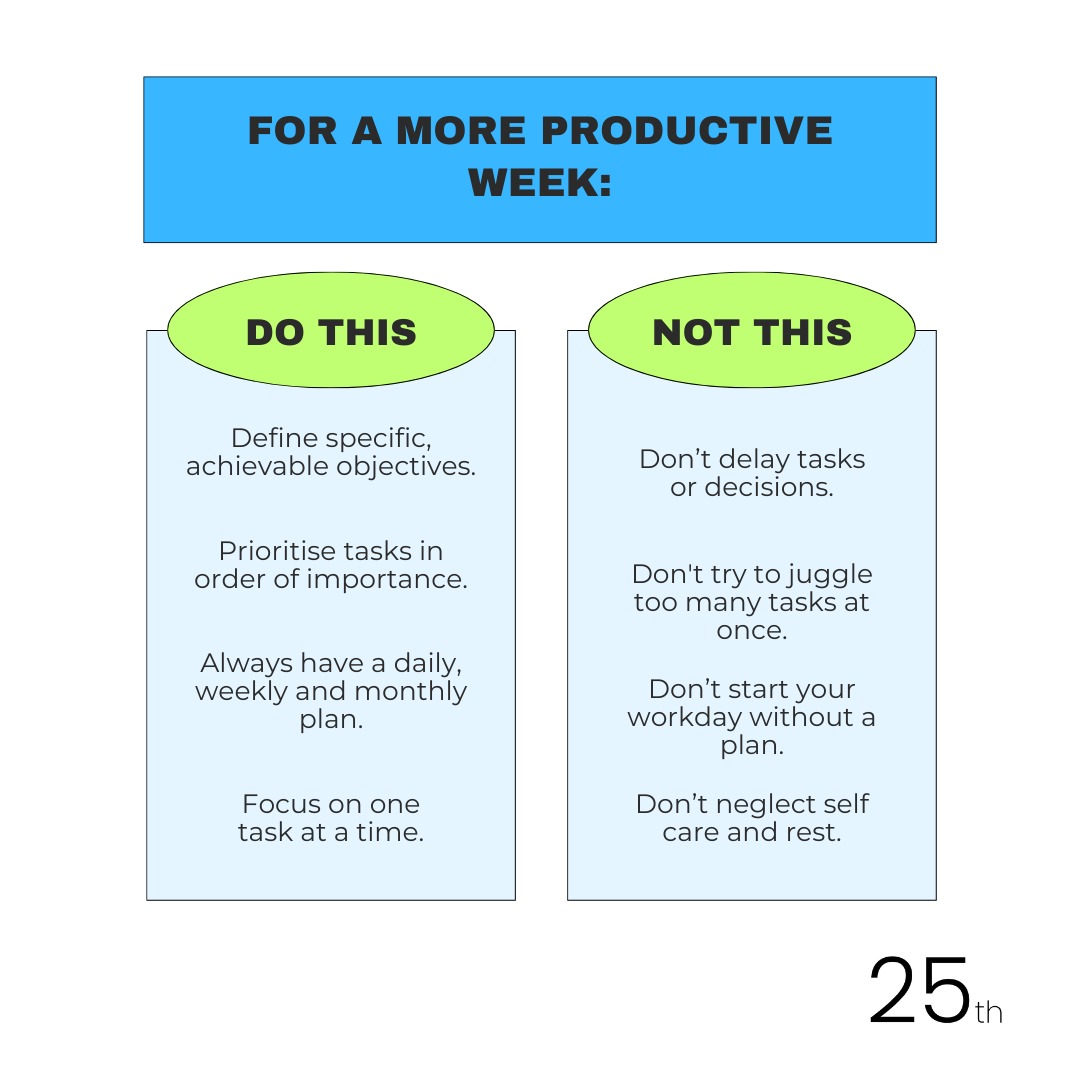 FOR A MORE PRODUCTIVE WEEK:

DO THIS

Define specific, achievable objectives.

Prioritise tasks in order of importance.

Always have a daily, weekly and monthly plan.

Focus on one task at a time.

NOT THIS

Don’t delay tasks or decisions.

Don't try to juggle too many tasks at once.

Don’t start your workday without a plan.

Don’t neglect self care and rest.

25th